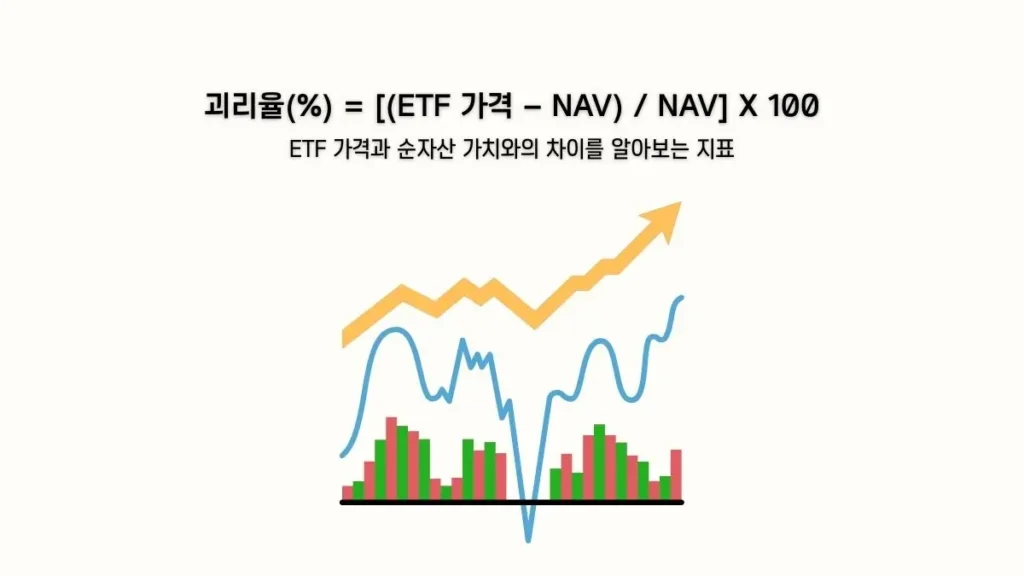 괴리율(%) = [(ETF 가격 – NAV) / NAV] X 100

ETF 가격과 순자산 가치와의 차이를 알아보는 지표